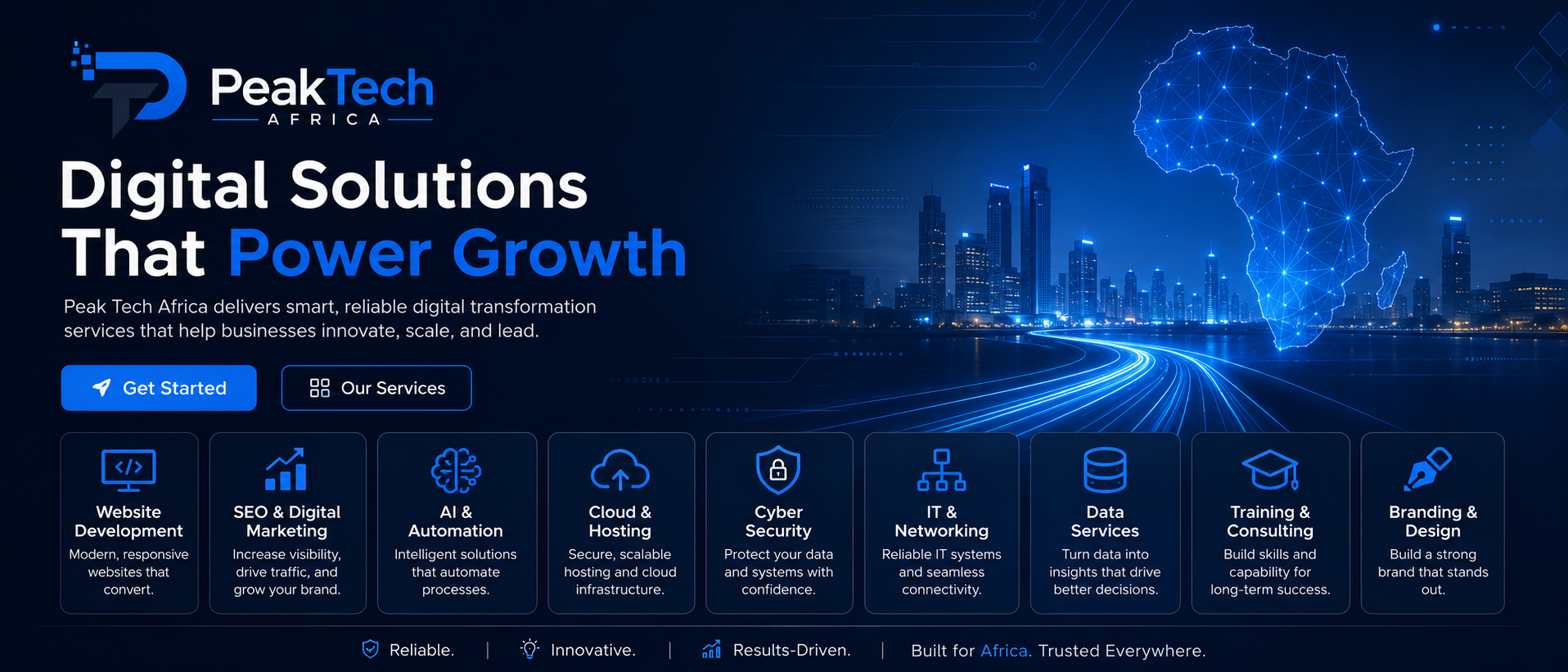 PeakTech
AFRICA

Digital Solutions That Power Growth

Peak Tech Africa delivers smart, reliable digital transformation services that help businesses innovate, scale, and lead.

Get Started

Our Services

Website Development
Modern, responsive websites that convert.

SEO & Digital Marketing
Increase visibility, drive traffic, and grow your brand.

AI & Automation
Intelligent solutions that automate processes.

Cloud & Hosting
Secure, scalable hosting and cloud infrastructure.

Cyber Security
Protect your data and systems with confidence.

IT & Networking
Reliable IT systems and seamless connectivity.

Data Services
Turn data into insights that drive better decisions.

Training & Consulting
Build skills and capability for long-term success.

Branding & Design
Build a strong brand that stands out.

Reliable. | Innovative. | Results-Driven. | Built for Africa. Trusted Everywhere.